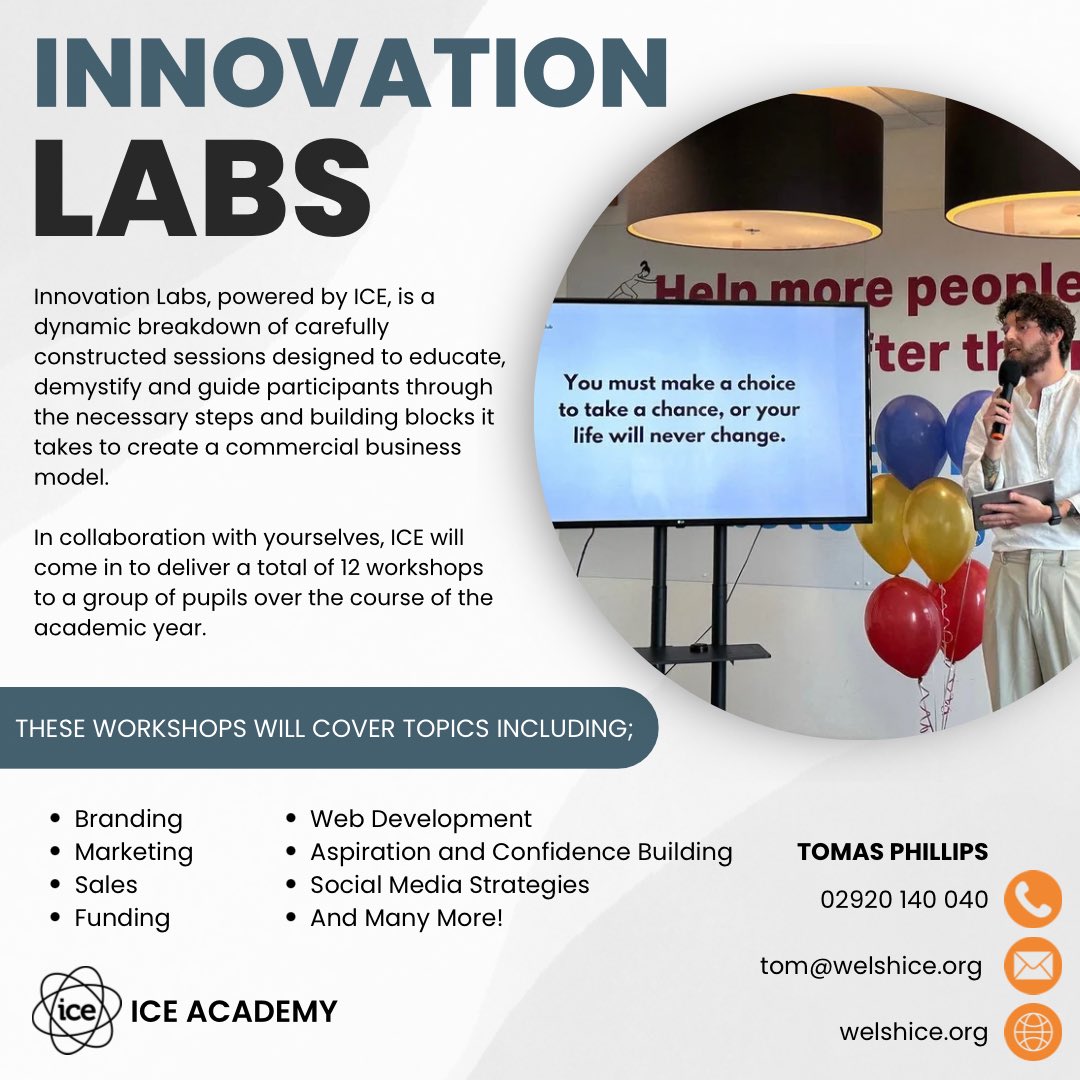 INNOVATION LABS

Innovation Labs, powered by ICE, is a dynamic breakdown of carefully constructed sessions designed to educate, demystify and guide participants through the necessary steps and building blocks it takes to create a commercial business model.

In collaboration with yourselves, ICE will come in to deliver a total of 12 workshops to a group of pupils over the course of the academic year.

Help more people
fter th

You must make a choice to take a chance, or your life will never change.

THESE WORKSHOPS WILL COVER TOPICS INCLUDING;

- Branding
- Marketing
- Sales
- Funding

- Web Development
- Aspiration and Confidence Building
- Social Media Strategies
- And Many More!

TOMAS PHILLIPS
02920 140 040
tom@welshice.org
welshice.org

ice ICE ACADEMY